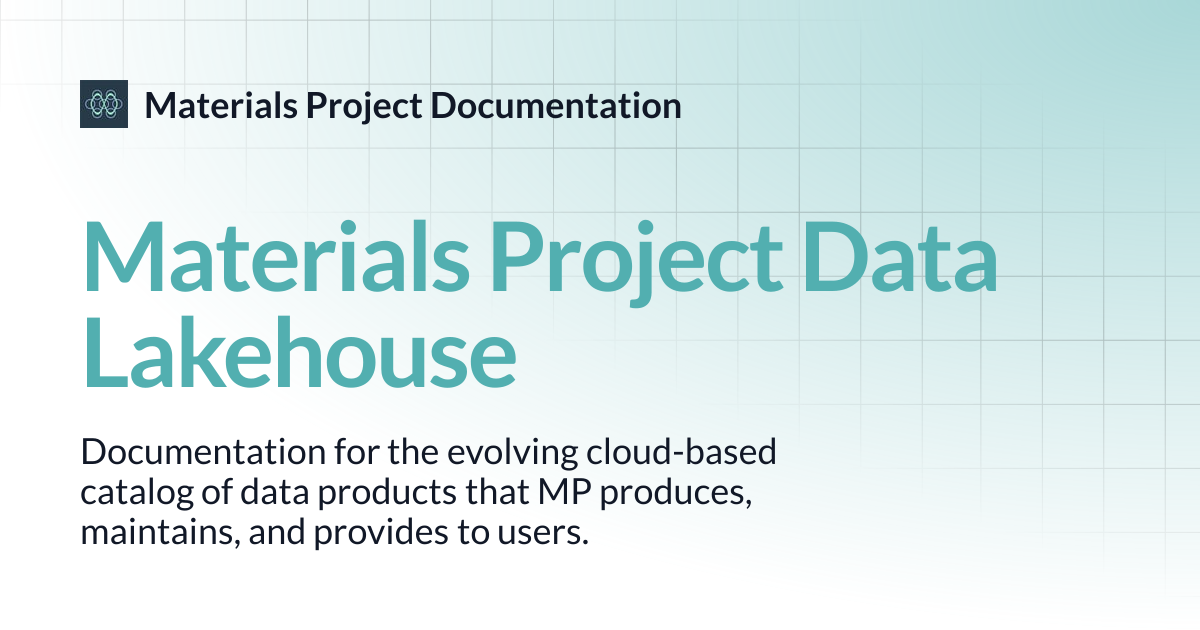 Materials Project Documentation

Materials Project Data Lakehouse

Documentation for the evolving cloud-based catalog of data products that MP produces, maintains, and provides to users.